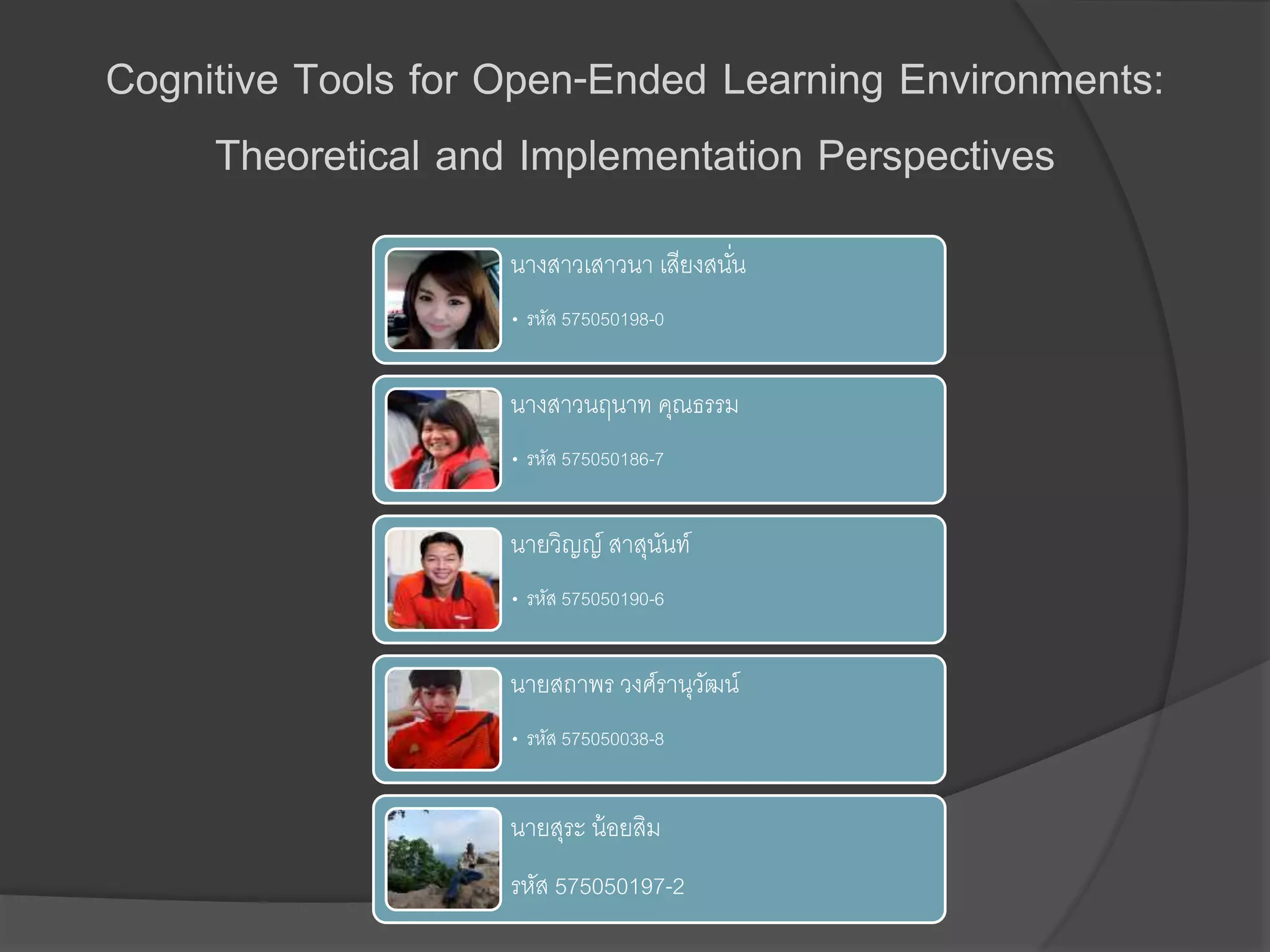 Cognitive Tools for Open-Ended Learning Environments: Theoretical and Implementation Perspectives

นางสาวเสาวนา เสียงสนั่น

• รหัส 575050198-0

นางสาวนฤนาท คุณธรรม

• รหัส 575050186-7

นายวิญญ์ สาสุนันท์

• รหัส 575050190-6

นายสถาพร วงศ์รานุวัฒน์

• รหัส 575050038-8

นายสุระ น้อยสิม

รหัส 575050197-2